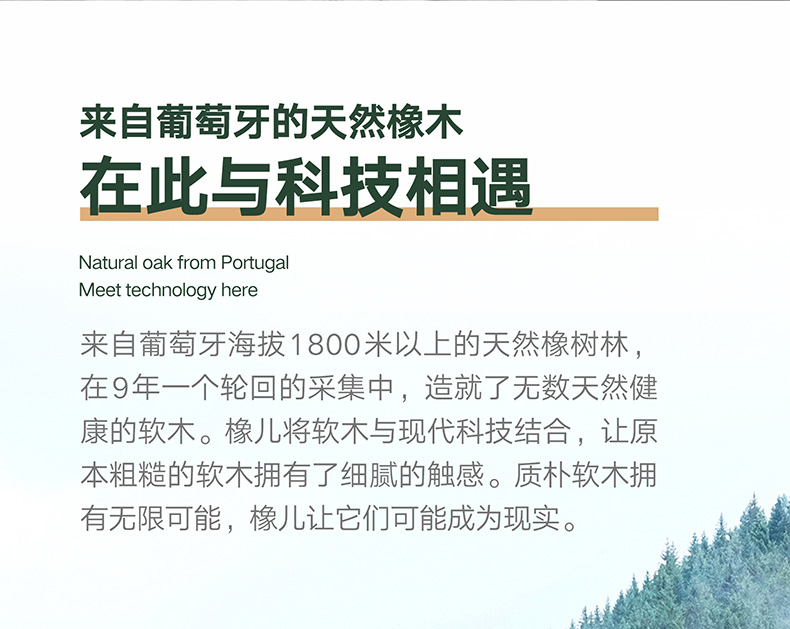 来自葡萄牙的天然橡木
在此与科技相遇

Natural oak from Portugal
Meet technology here

来自葡萄牙海拔1800米以上的天然橡树林，在9年一个轮回的采集中，造就了无数天然健康的软木。橡儿将软木与现代科技结合，让原本粗糙的软木拥有了细腻的触感。质朴软木拥有无限可能，橡儿让它们可能成为现实。